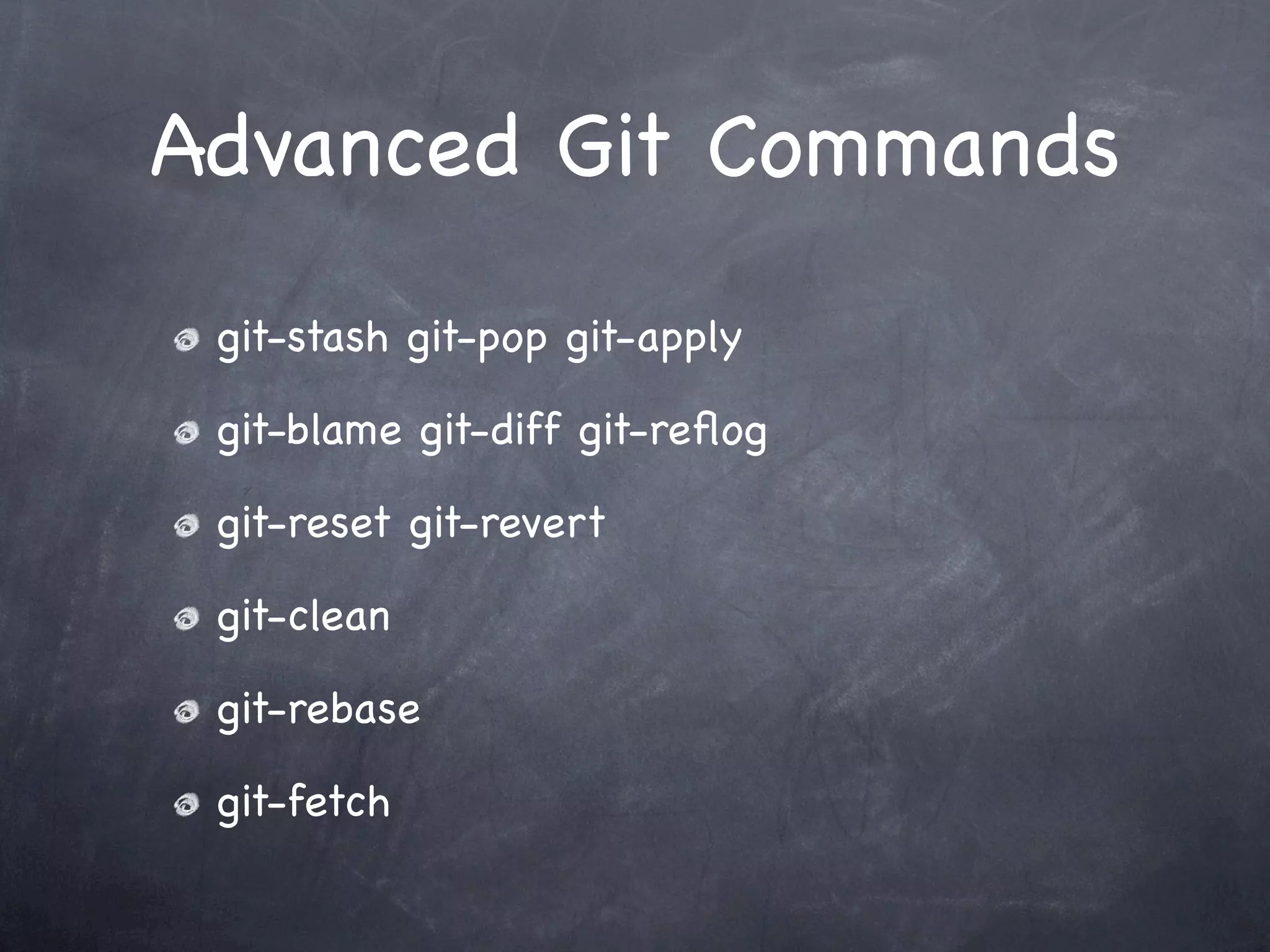 Advanced Git Commands

git-stash git-pop git-apply

git-blame git-diff git-reflog

git-reset git-revert

git-clean

git-rebase

git-fetch